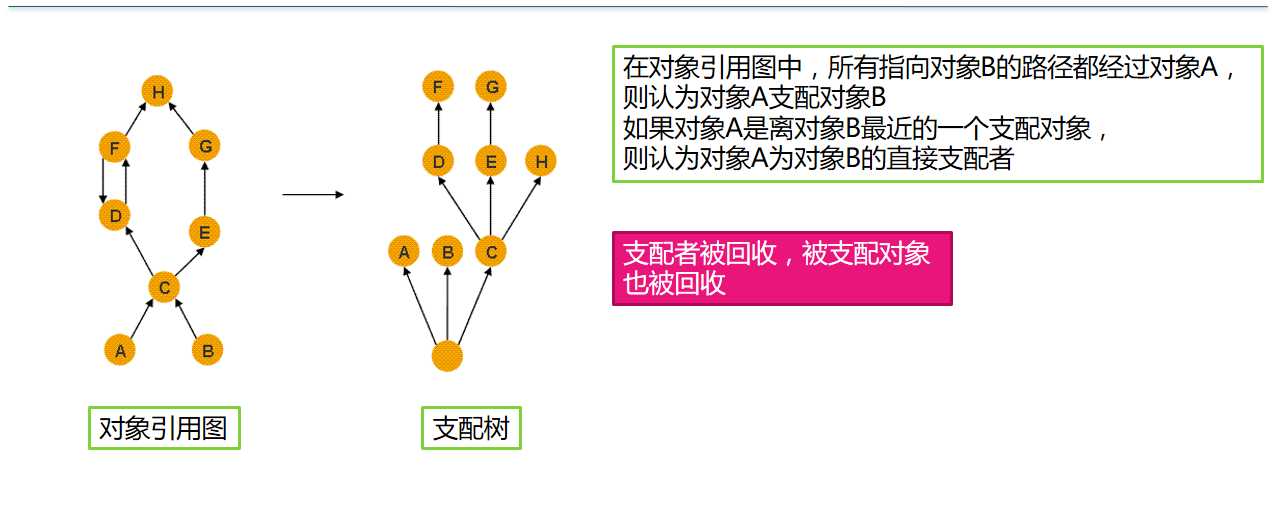 H
F
G
D
E
C
A
B

对象引用图

F
G
D
E
H
A
B
C

支配树

在对象引用图中，所有指向对象B的路径都经过对象A，则认为对象A支配对象B
如果对象A是离对象B最近的一个支配对象，则认为对象A为对象B的直接支配者

支配者被回收，被支配对象也被回收